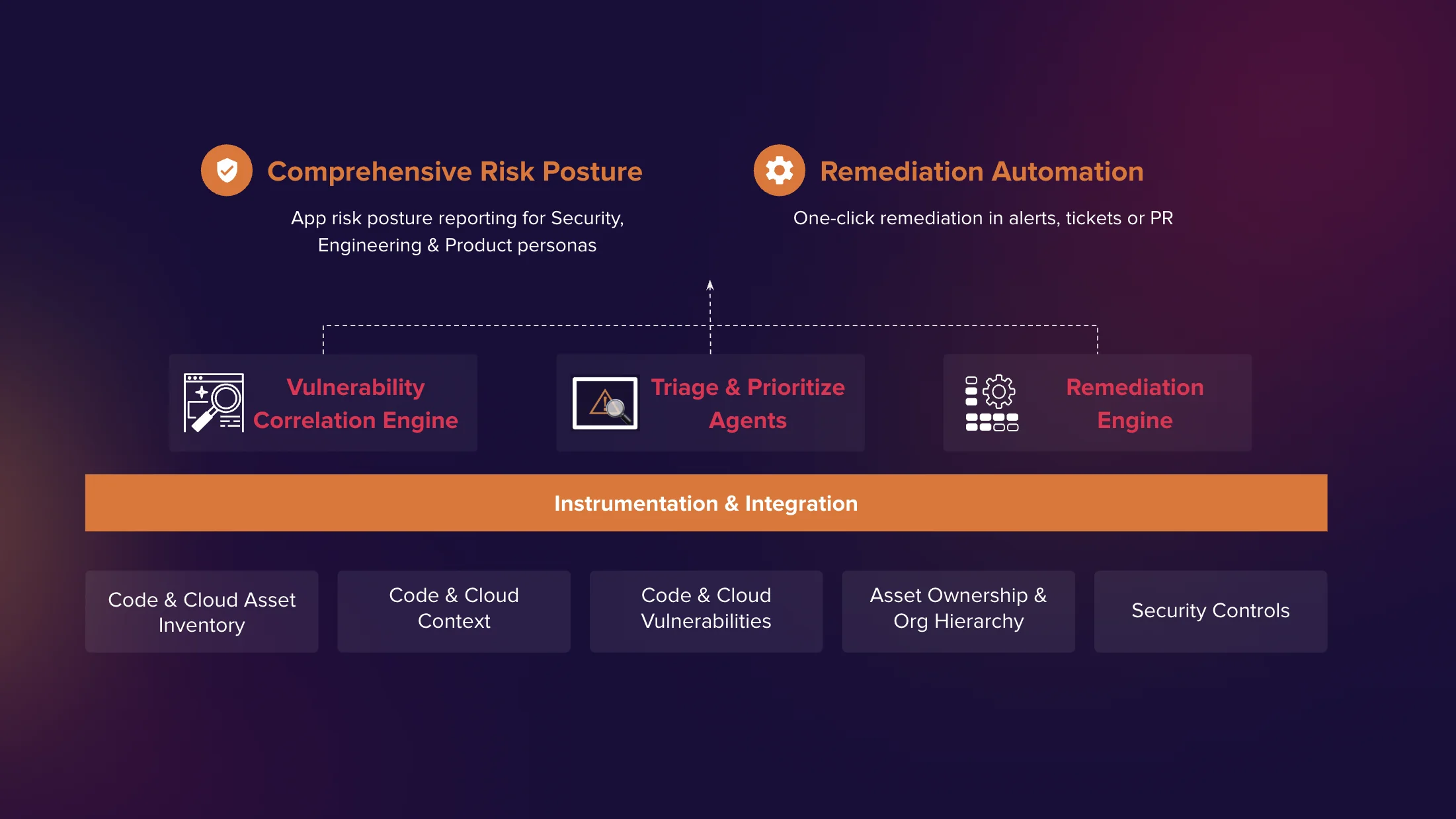 Comprehensive Risk Posture

App risk posture reporting for Security, Engineering & Product personas

Remediation Automation

One-click remediation in alerts, tickets or PR

Vulnerability Correlation Engine

Triage & Prioritize Agents

Remediation Engine

Instrumentation & Integration

Code & Cloud Asset Inventory

Code & Cloud Context

Code & Cloud Vulnerabilities

Asset Ownership & Org Hierarchy

Security Controls